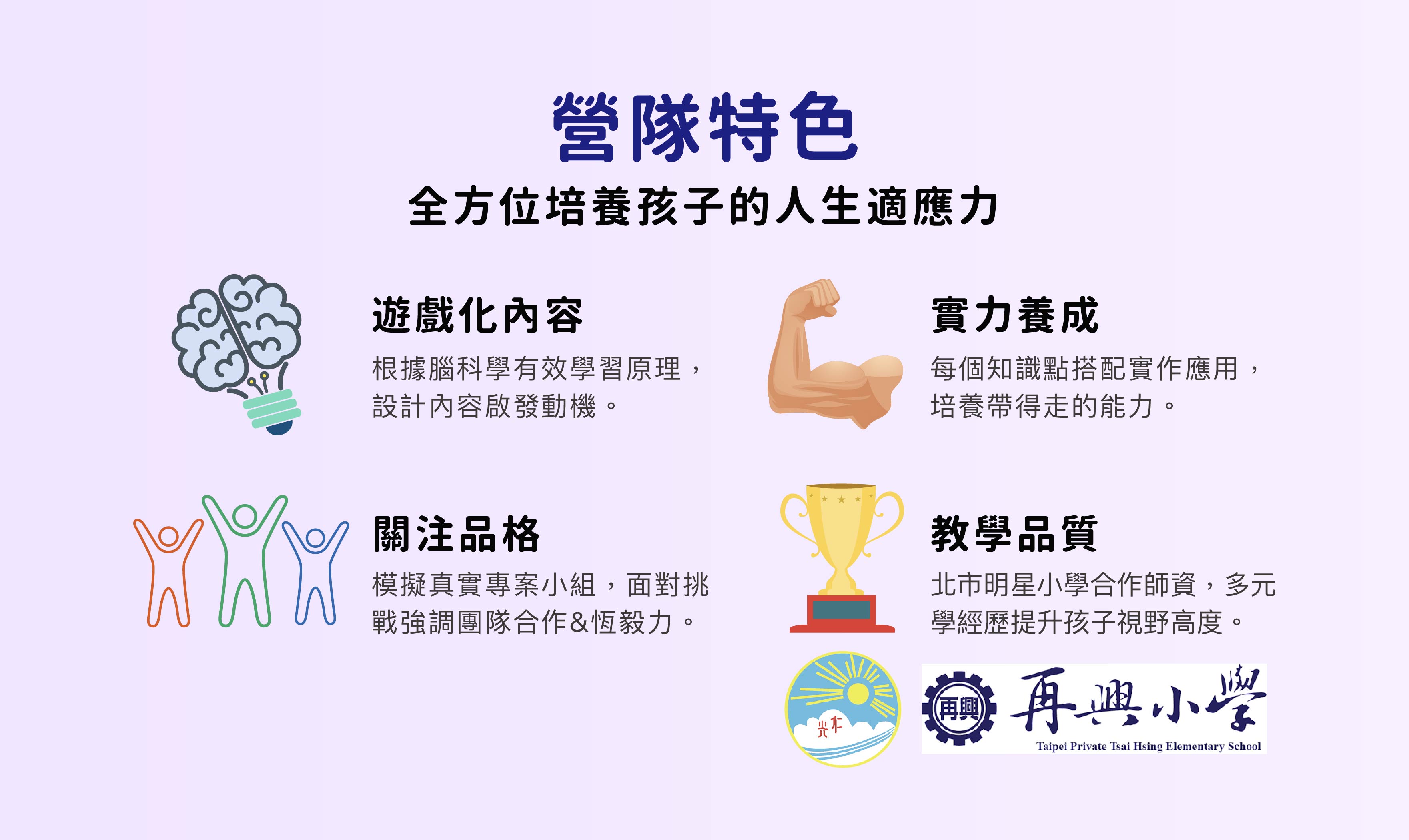 營隊特色

全方位培養孩子的人生適應力

遊戲化內容

根據腦科學有效學習原理，設計內容啟發動機。

實力養成

每個知識點搭配實作應用，培養帶得走的能力。

關注品格

模擬真實專案小組，面對挑戰強調團隊合作&恆毅力。

教學品質

北市明星小學合作師資，多元學經歷提升孩子視野高度。

光仁

再興

再興小學

Taipei Private Tsai Hsing Elementary School